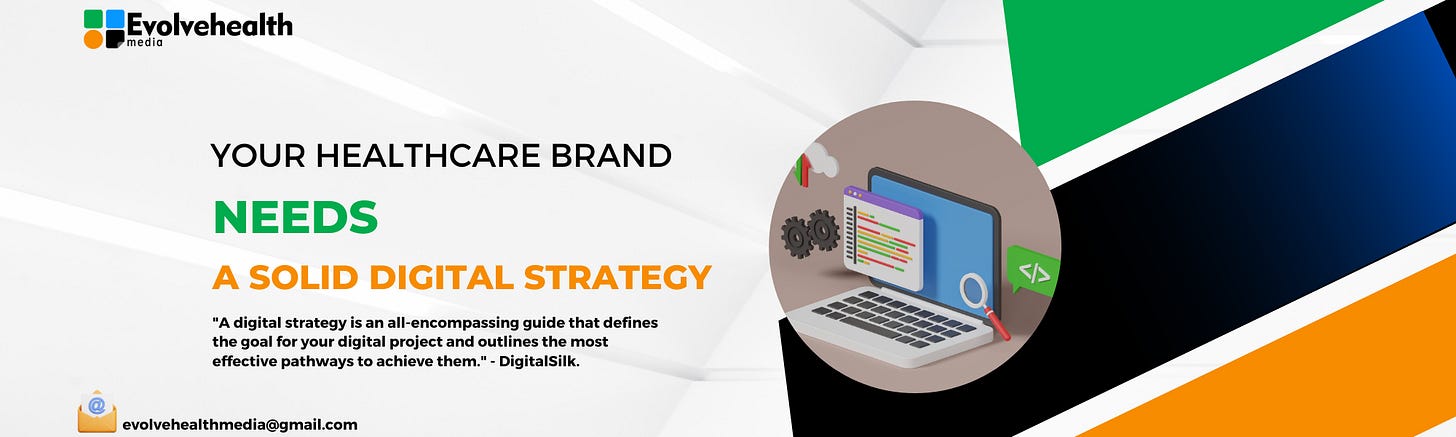 Evolvehealth media

YOUR HEALTHCARE BRAND

NEEDS

A SOLID DIGITAL STRATEGY

"A digital strategy is an all-encompassing guide that defines the goal for your digital project and outlines the most effective pathways to achieve them." - DigitalSilk.

</>

evolvehealthmedia@gmail.com